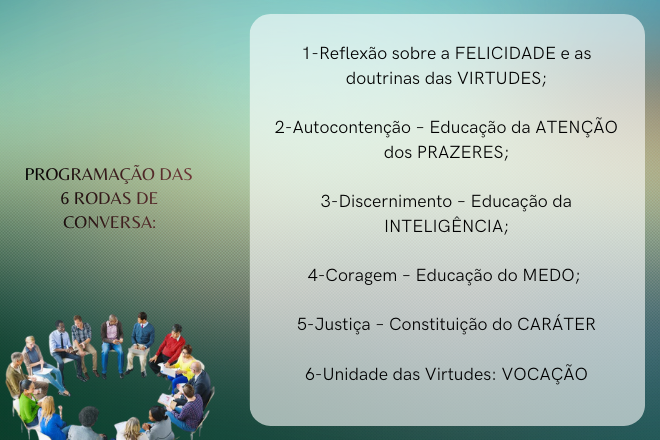 PROGRAMAÇÃO DAS 6 RODAS DE CONVERSA:

1-Reflexão sobre a FELICIDADE e as doutrinas das VIRTUDES;

2-Autocontenção - Educação da ATENÇÃO dos PRAZERES;

3-Discernimento - Educação da INTELIGÊNCIA;

4-Coragem - Educação do MEDO;

5-Justiça - Constituição do CARÁTER

6-Unidade das Virtudes: VOCAÇÃO